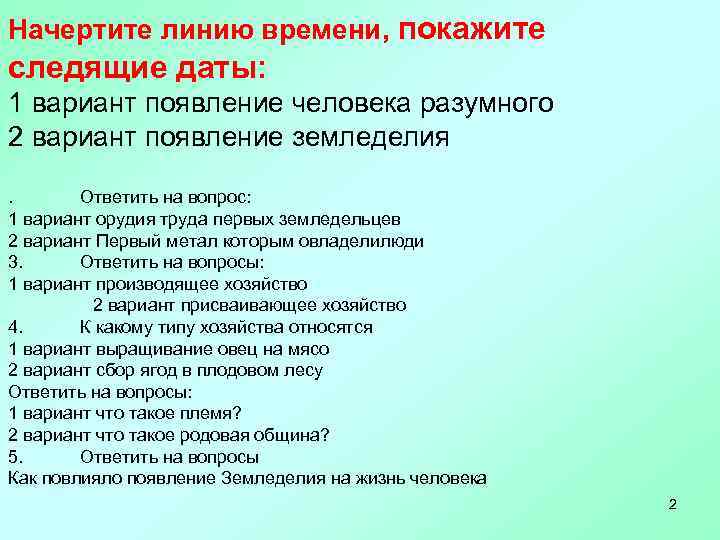 Начертите линию времени, покажите следящие даты:
1 вариант появление человека разумного
2 вариант появление земледелия

. Ответить на вопрос:
1 вариант орудия труда первых земледельцев
2 вариант Первый метал которым овладелилюди
3. Ответить на вопросы:
1 вариант производящее хозяйство
2 вариант присваивающее хозяйство
4. К какому типу хозяйства относятся
1 вариант выращивание овец на мясо
2 вариант сбор ягод в плодовом лесу
Ответить на вопросы:
1 вариант что такое племя?
2 вариант что такое родовая община?
5. Ответить на вопросы
Как повлияло появление Земледелия на жизнь человека

2